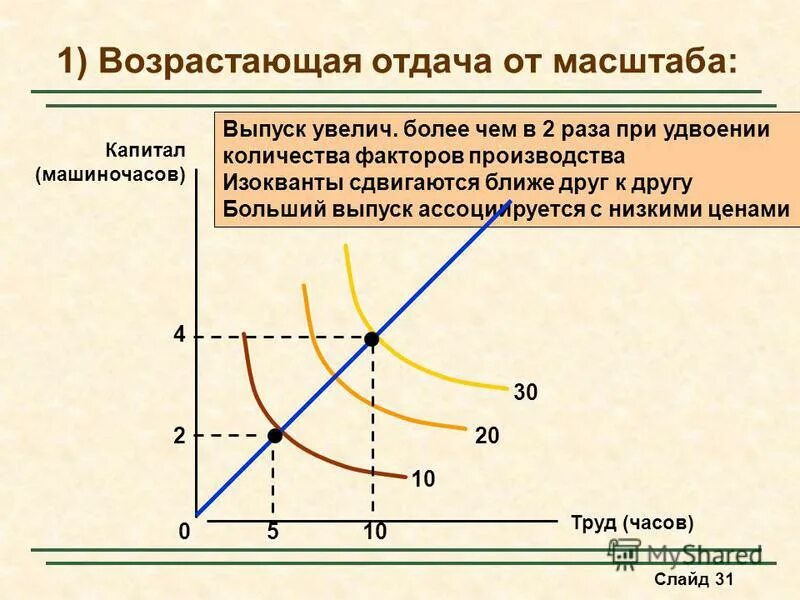 1) Возрастающая отдача от масштаба:

Выпуск увелич. более чем в 2 раза при удвоении количества факторов производства
Изокванты сдвигаются ближе друг к другу
Больший выпуск ассоциируется с низкими ценами

Капитал (машиночасов)

4

2

0

5

10

30

20

10

Труд (часов)

MyShared

Слайд 31